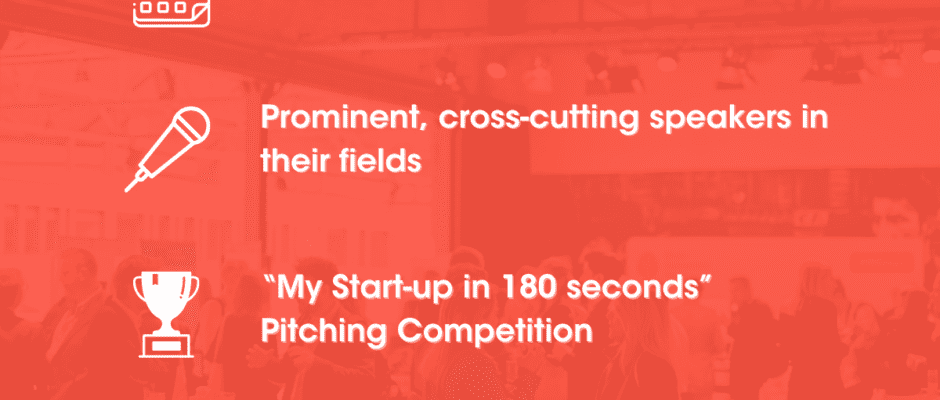 Prominent, cross-cutting speakers in their fields

“My Start-up in 180 seconds” Pitching Competition